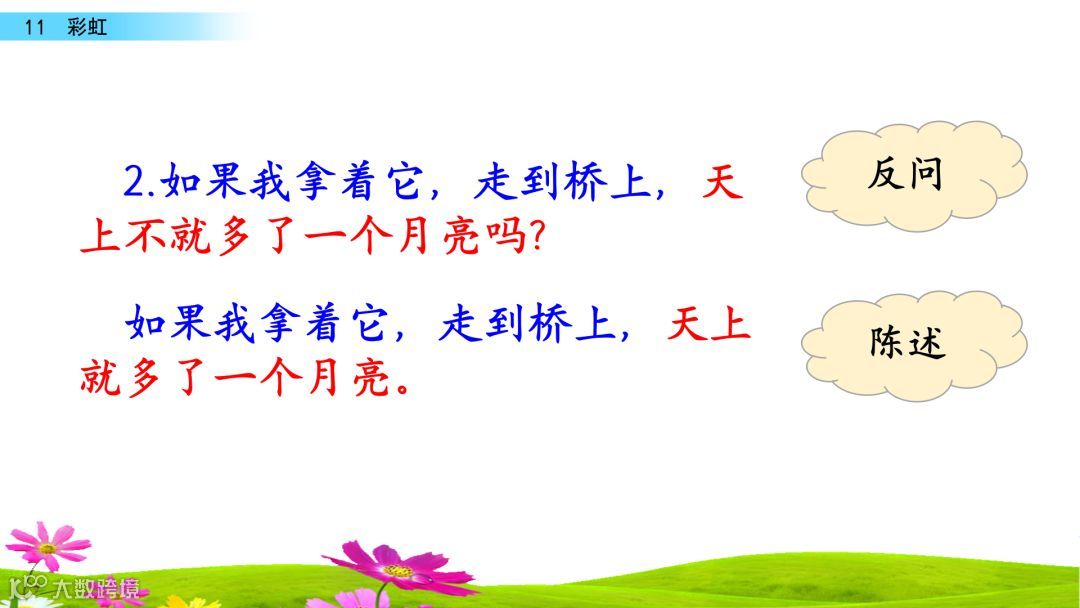 11 彩虹

2.如果我拿着它，走到桥上，天上不就多了一个月亮吗?

反问

如果我拿着它，走到桥上，天上就多了一个月亮。

陈述

大数跨境